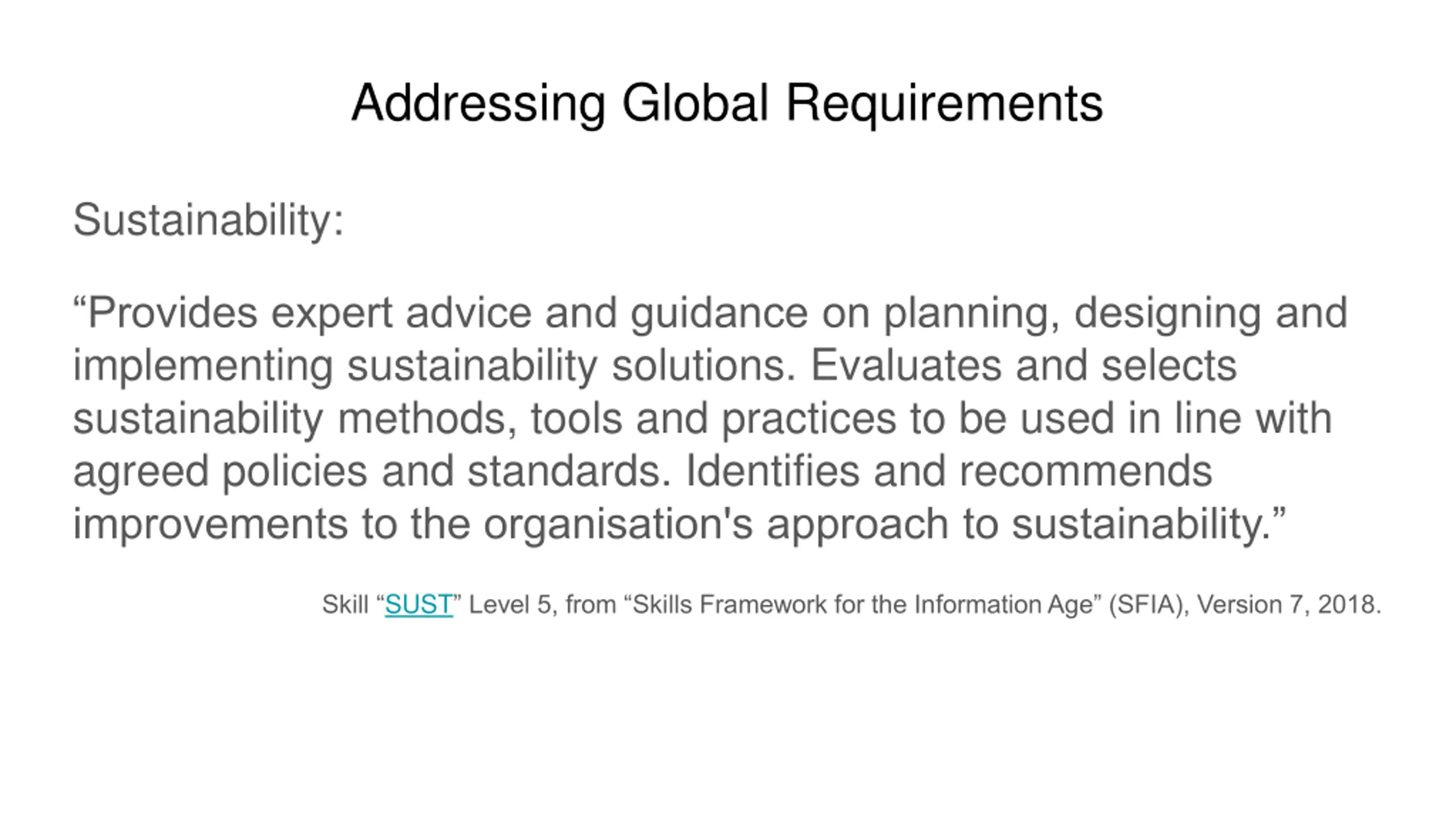 Addressing Global Requirements

Sustainability:

“Provides expert advice and guidance on planning, designing and implementing sustainability solutions. Evaluates and selects sustainability methods, tools and practices to be used in line with agreed policies and standards. Identifies and recommends improvements to the organisation's approach to sustainability.”

Skill “SUST” Level 5, from “Skills Framework for the Information Age” (SFIA), Version 7, 2018.